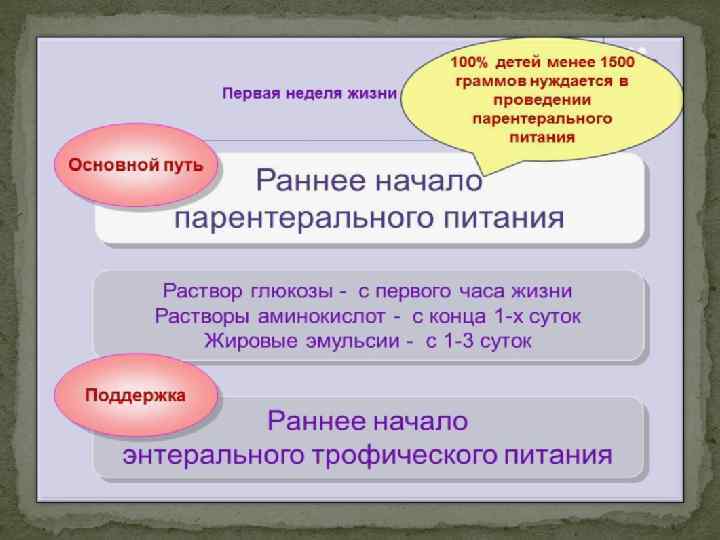 Первая неделя жизни

100% детей менее 1500 граммов нуждается в проведении парентерального питания

Основной путь

Раннее начало парентерального питания

Раствор глюкозы - с первого часа жизни
Растворы аминокислот - с конца 1-х суток
Жировые эмульсии - с 1-3 суток

Поддержка

Раннее начало энтерального трофического питания